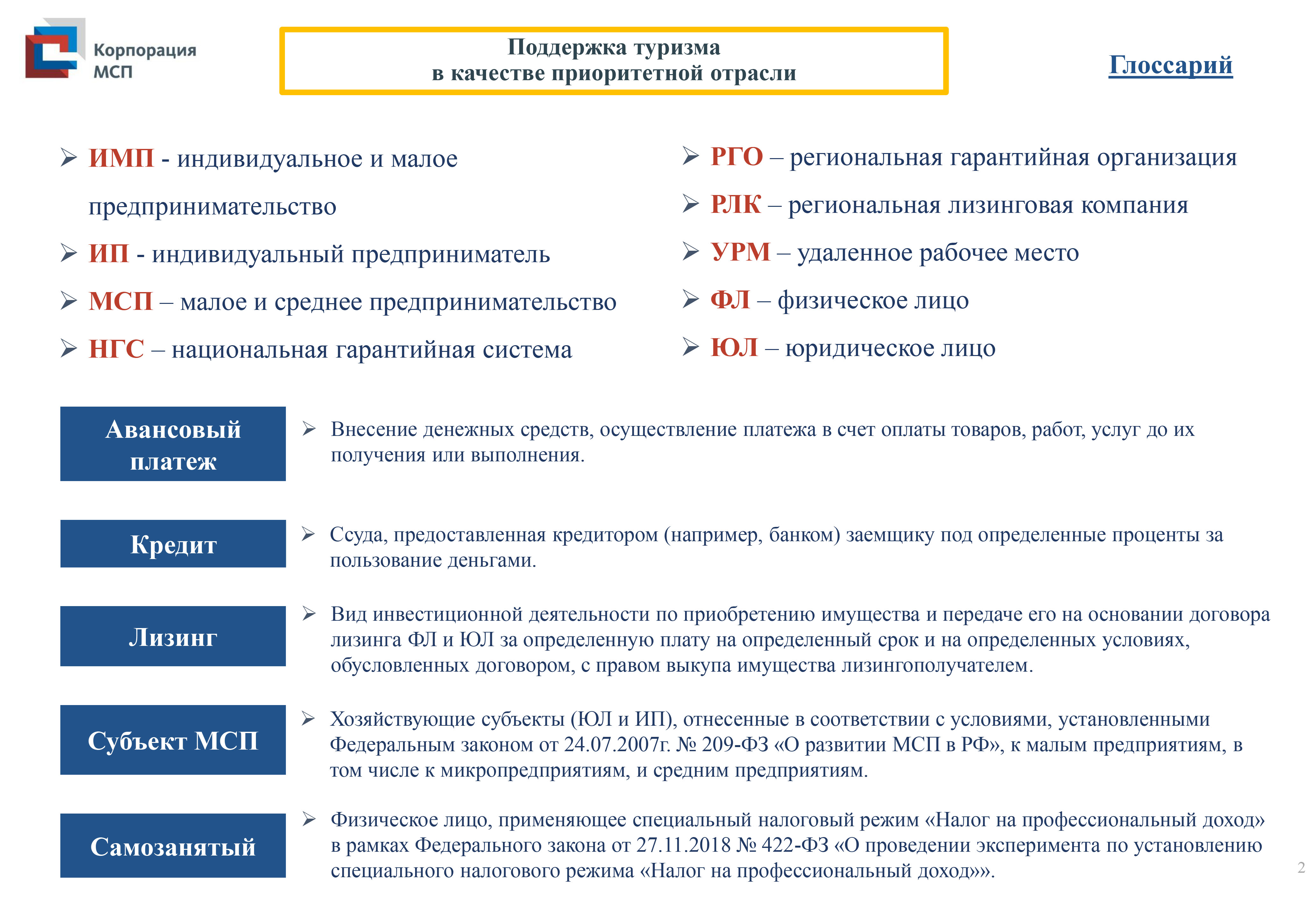 Корпорация МСП

Поддержка туризма
в качестве приоритетной отрасли

Глоссарий

➢ ИМП - индивидуальное и малое предпринимательство
➢ ИП - индивидуальный предприниматель
➢ МСП – малое и среднее предпринимательство
➢ НГС – национальная гарантийная система

➢ РГО – региональная гарантийная организация
➢ РЛК – региональная лизинговая компания
➢ УРМ – удаленное рабочее место
➢ ФЛ – физическое лицо
➢ ЮЛ – юридическое лицо

Авансовый платеж

➢ Внесение денежных средств, осуществление платежа в счет оплаты товаров, работ, услуг до их получения или выполнения.

Кредит

➢ Ссуда, предоставленная кредитором (например, банком) заемщику под определенные проценты за пользование деньгами.

Лизинг

➢ Вид инвестиционной деятельности по приобретению имущества и передаче его на основании договора лизинга ФЛ и ЮЛ за определенную плату на определенный срок и на определенных условиях, обусловленных договором, с правом выкупа имущества лизингополучателем.

Субъект МСП

➢ Хозяйствующие субъекты (ЮЛ и ИП), отнесенные в соответствии с условиями, установленными Федеральным законом от 24.07.2007г. № 209-ФЗ «О развитии МСП в РФ», к малым предприятиям, в том числе к микропредприятиям, и средним предприятиям.

Самозанятый

➢ Физическое лицо, применяющее специальный налоговый режим «Налог на профессиональный доход» в рамках Федерального закона от 27.11.2018 № 422-ФЗ «О проведении эксперимента по установлению специального налогового режима «Налог на профессиональный доход»».

2